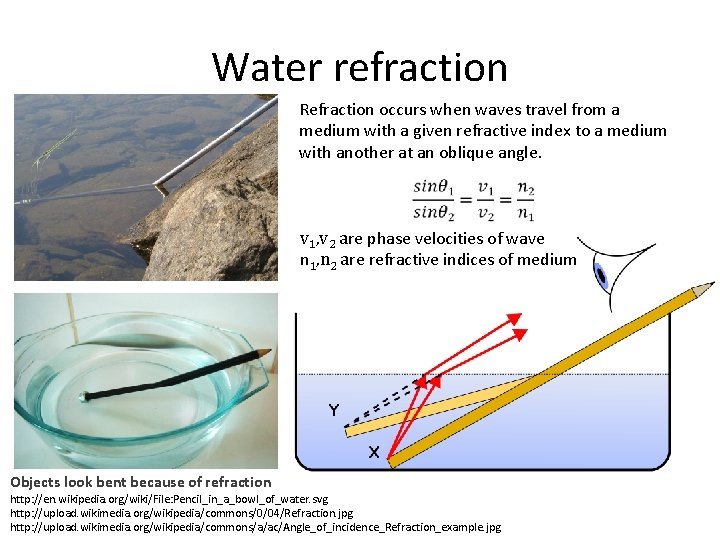 Water refraction

Refraction occurs when waves travel from a medium with a given refractive index to a medium with another at an oblique angle.

$\frac{sin\theta_1}{sin\theta_2} = \frac{v_1}{v_2} = \frac{n_2}{n_1}$

$v_1$,$v_2$ are phase velocities of wave
$n_1$,$n_2$ are refractive indices of medium

Y

X

Objects look bent because of refraction
http://en.wikipedia.org/wiki/File:Pencil_in_a_bowl_of_water.svg
http://upload.wikimedia.org/wikipedia/commons/0/04/Refraction.jpg
http://upload.wikimedia.org/wikipedia/commons/a/ac/Angle_of_incidence_Refraction_example.jpg